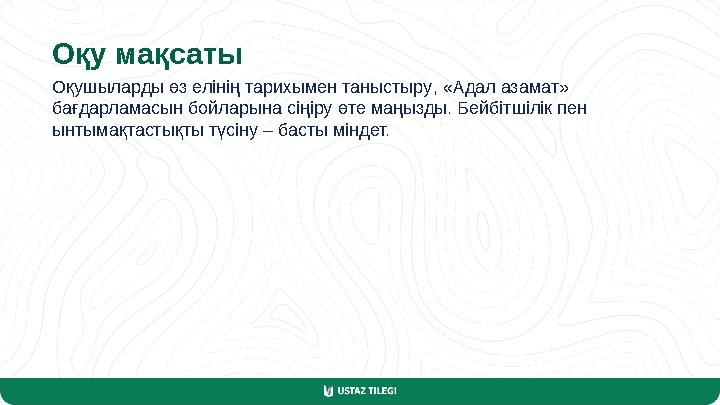 Оқу мақсаты

Оқушыларды өз елінің тарихымен таныстыру, «Адал азамат» бағдарламасын бойларына сіңіру өте маңызды. Бейбітшілік пен ынтымақтастықты түсіну – басты міндет.

USTAZ TILEGI